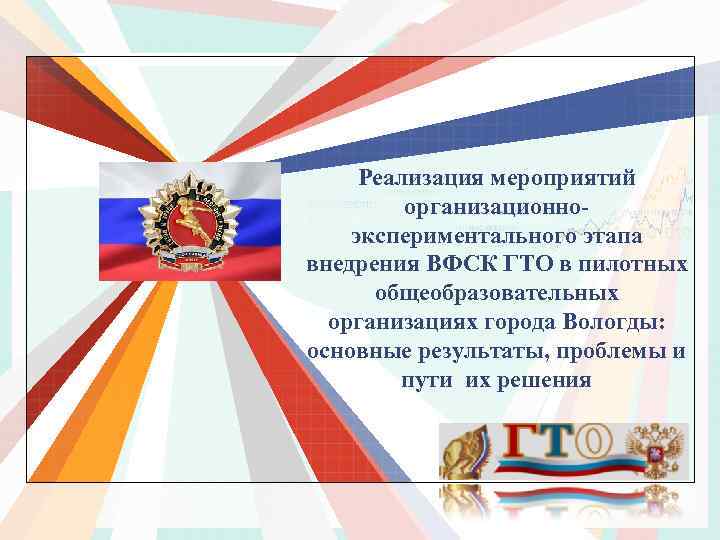 Реализация мероприятий организационно-экспериментального этапа внедрения ВФСК ГТО в пилотных общеобразовательных организациях города Вологды: основные результаты, проблемы и пути их решения

ГТО